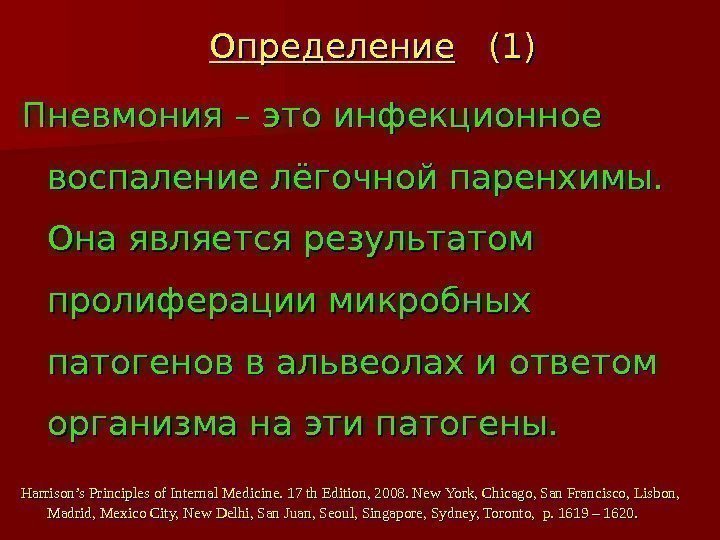 Определение (1)

Пневмония – это инфекционное воспаление лёгочной паренхимы. Она является результатом пролиферации микробных патогенов в альвеолах и ответом организма на эти патогены.

Harrison's Principles of Internal Medicine. 17 th Edition, 2008. New York, Chicago, San Francisco, Lisbon, Madrid, Mexico City, New Delhi, San Juan, Seoul, Singapore, Sydney, Toronto, p. 1619 – 1620.